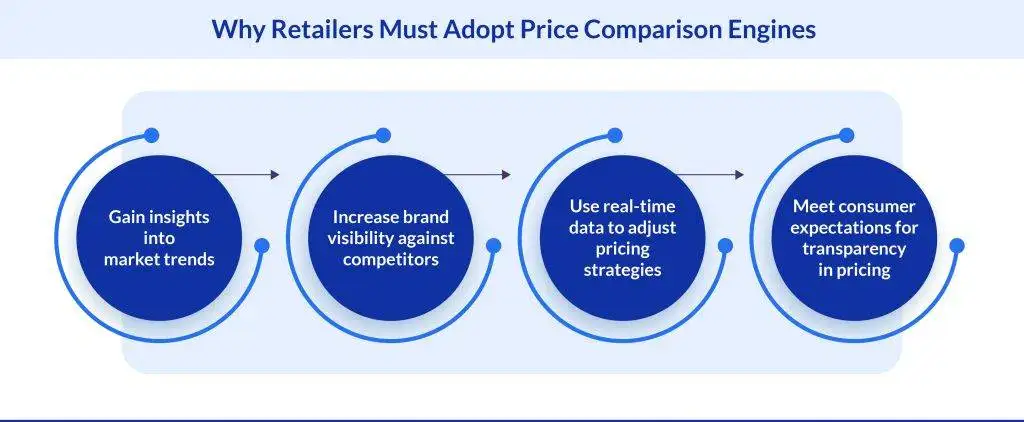 Why Retailers Must Adopt Price Comparison Engines

Gain insights into market trends

Increase brand visibility against competitors

Use real-time data to adjust pricing strategies

Meet consumer expectations for transparency in pricing